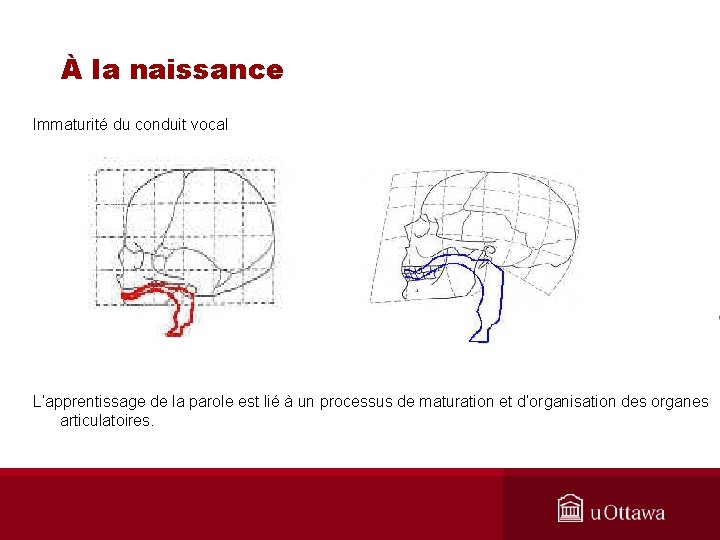 À la naissance

Immaturité du conduit vocal

L'apprentissage de la parole est lié à un processus de maturation et d'organisation des organes articulatoires.

uOttawa